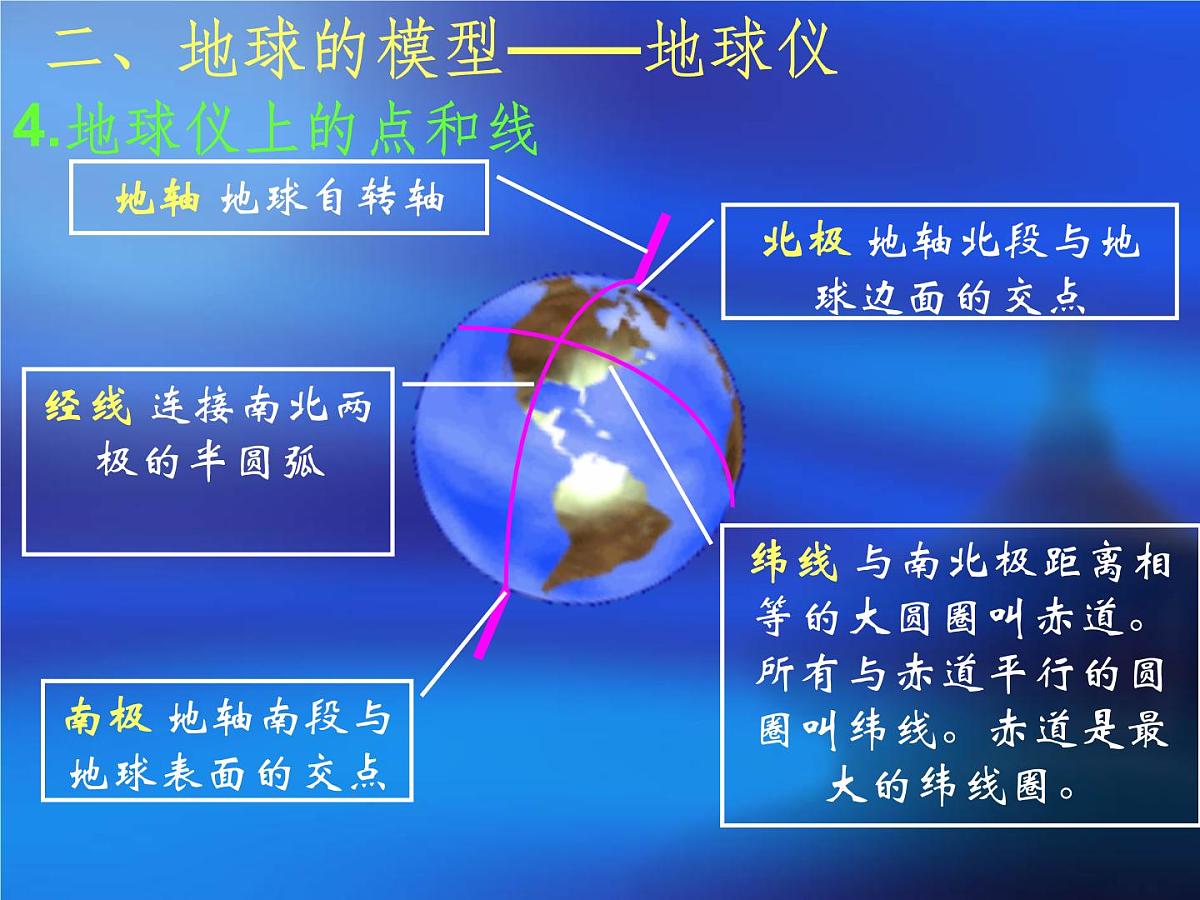 二、地球的模型——地球仪

4.地球仪上的点和线

地轴 地球自转轴

北极 地轴北段与地球边面的交点

经线 连接南北两极的半圆弧

纬线 与南北极距离相等的大圆圈叫赤道。所有与赤道平行的圆圈叫纬线。赤道是最大的纬线圈。

南极 地轴南段与地球表面的交点